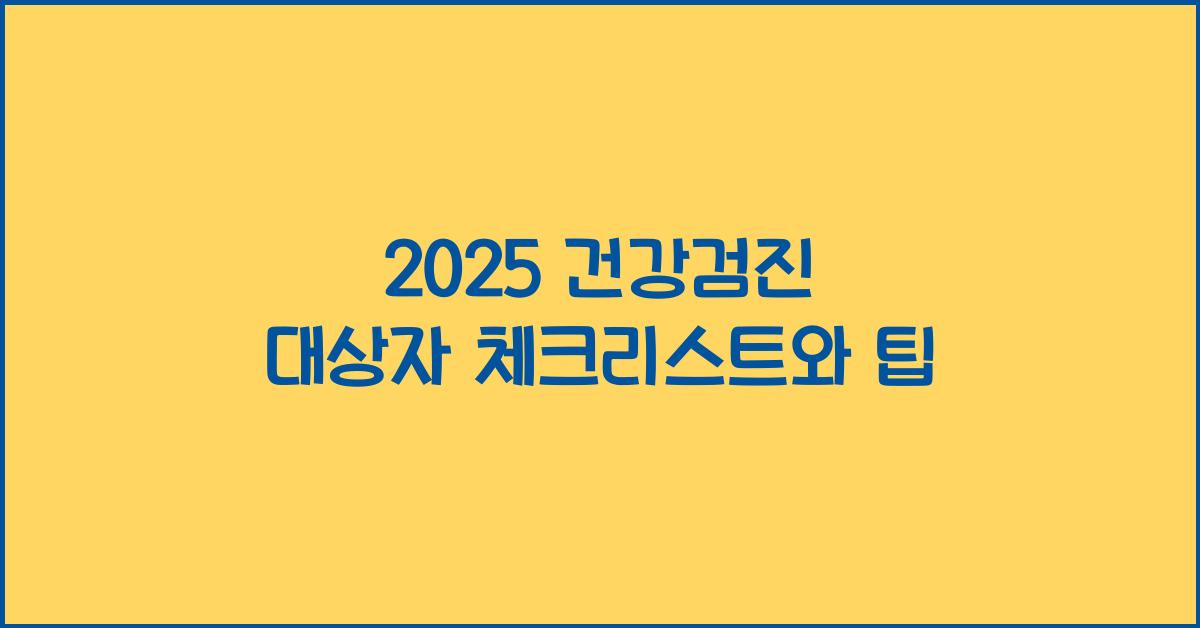 2025 건강검진
대상자 체크리스트와 팁